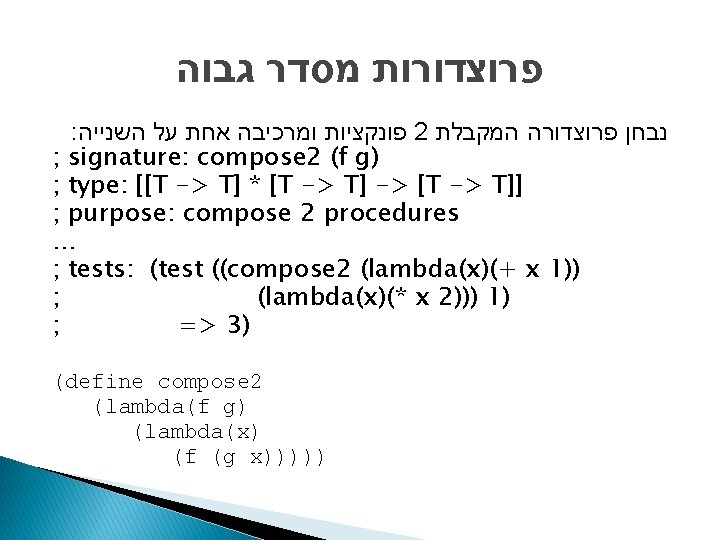 פרוצדורות מסדר גבוה

נבחן פרוצדורה המקבלת 2 פונקציות ומרכיבה אחת על השנייה:
; signature: compose2 (f g)
; type: [[T -> T] * [T -> T] -> [T -> T]]
; purpose: compose 2 procedures
…
; tests: (test ((compose2 (lambda(x)(+ x 1))
; (lambda(x)(* x 2))) 1)
; => 3)

(define compose2
(lambda(f g)
(lambda(x)
(f (g x)))))